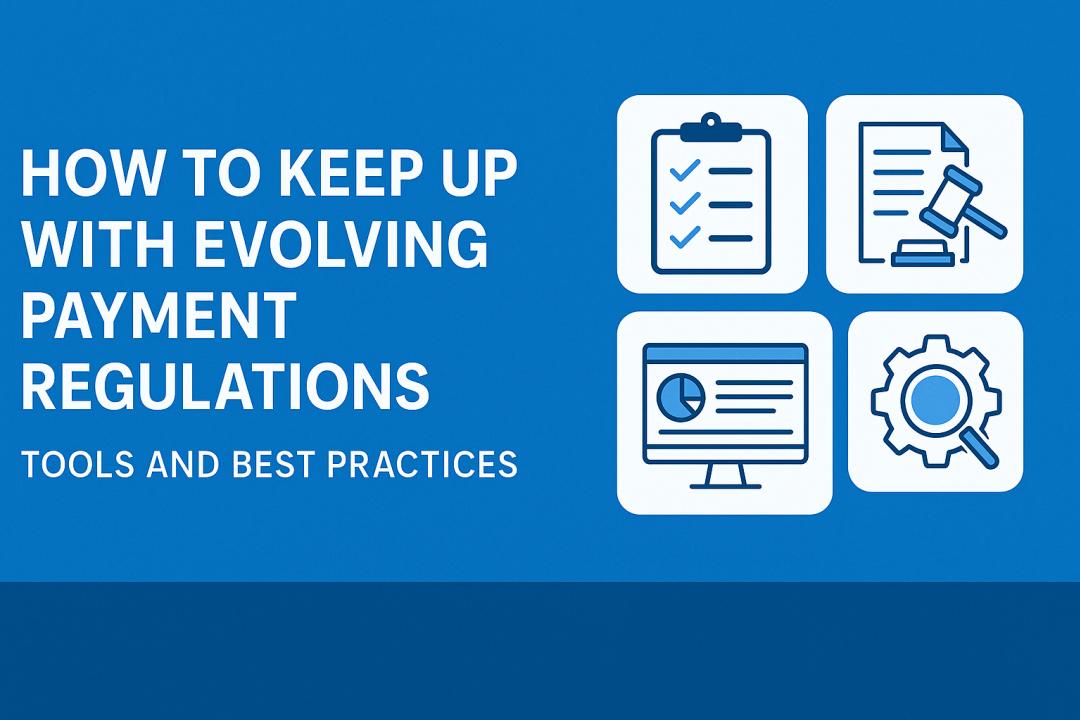 HOW TO KEEP UP WITH EVOLVING PAYMENT REGULATIONS

TOOLS AND BEST PRACTICES